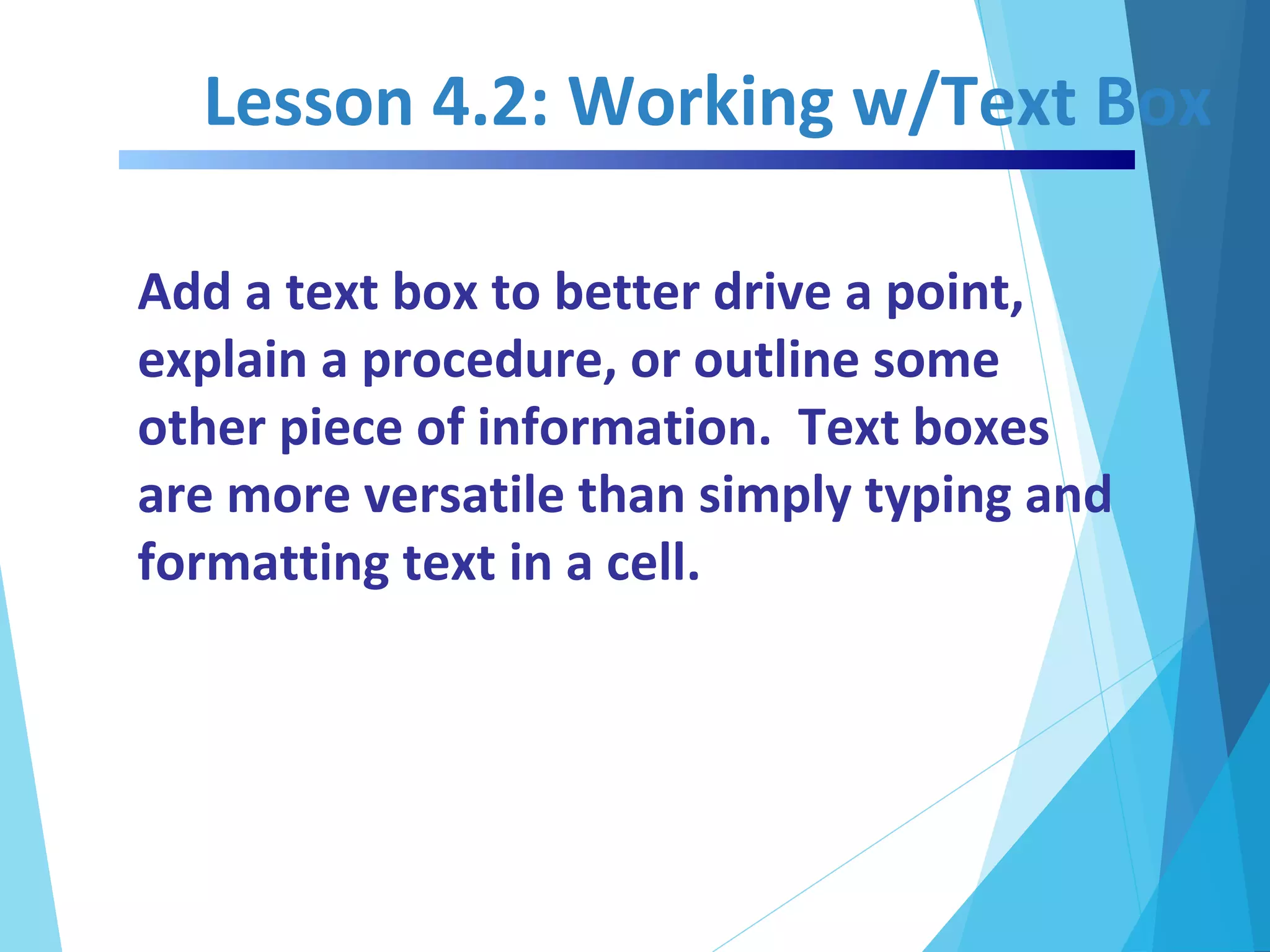 Lesson 4.2: Working w/Text Box

Add a text box to better drive a point, explain a procedure, or outline some other piece of information.  Text boxes are more versatile than simply typing and formatting text in a cell.